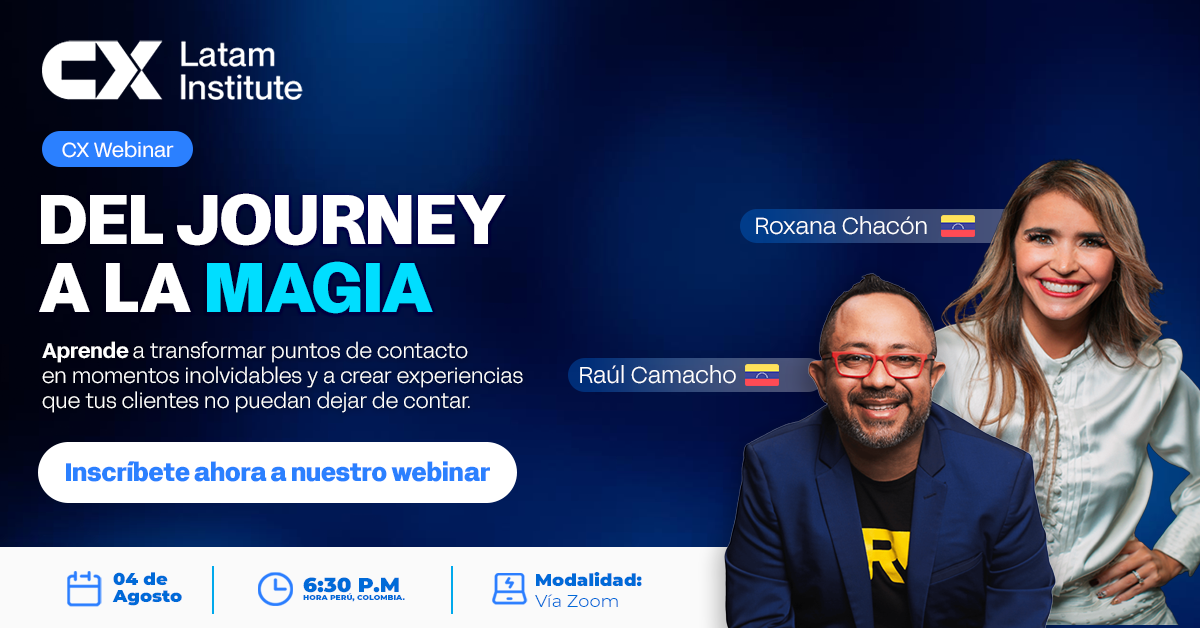 CX Latam Institute

CX Webinar

DEL JOURNEY A LA MAGIA

Aprende a transformar puntos de contacto en momentos inolvidables y a crear experiencias que tus clientes no puedan dejar de contar.

Inscríbete ahora a nuestro webinar

Roxana Chacón

Raúl Camacho

04 de Agosto

6:30 P.M
HORA PERÚ, COLOMBIA.

Modalidad:
Vía Zoom